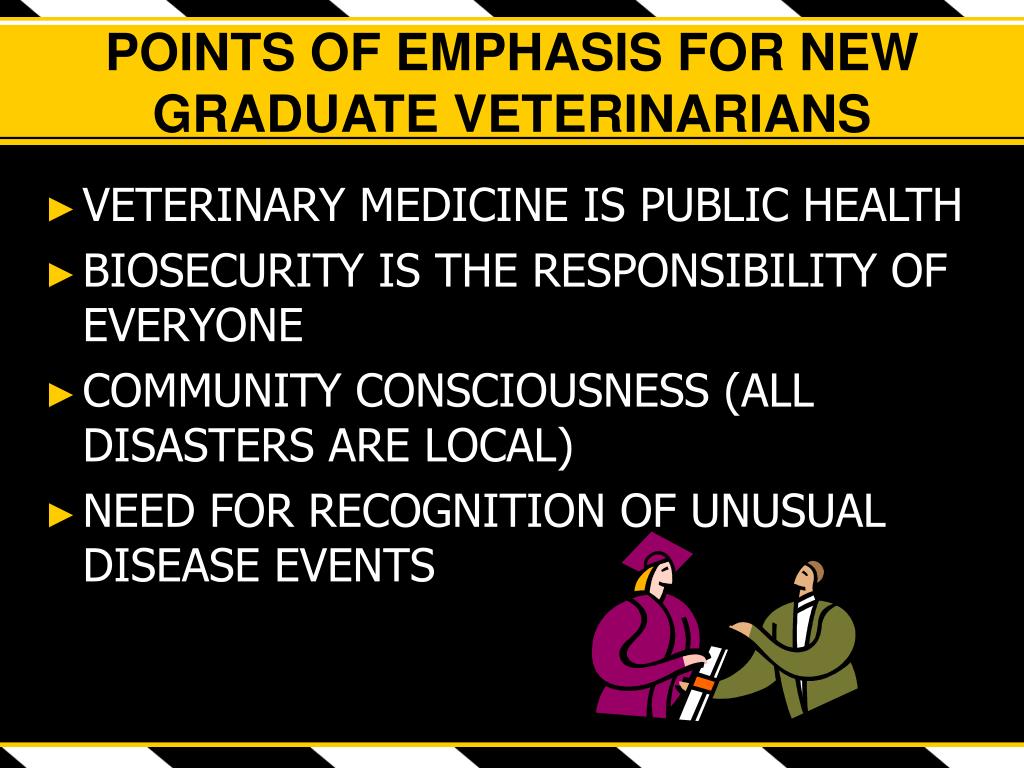 POINTS OF EMPHASIS FOR NEW GRADUATE VETERINARIANS

► VETERINARY MEDICINE IS PUBLIC HEALTH
► BIOSECURITY IS THE RESPONSIBILITY OF EVERYONE
► COMMUNITY CONSCIOUSNESS (ALL DISASTERS ARE LOCAL)
► NEED FOR RECOGNITION OF UNUSUAL DISEASE EVENTS